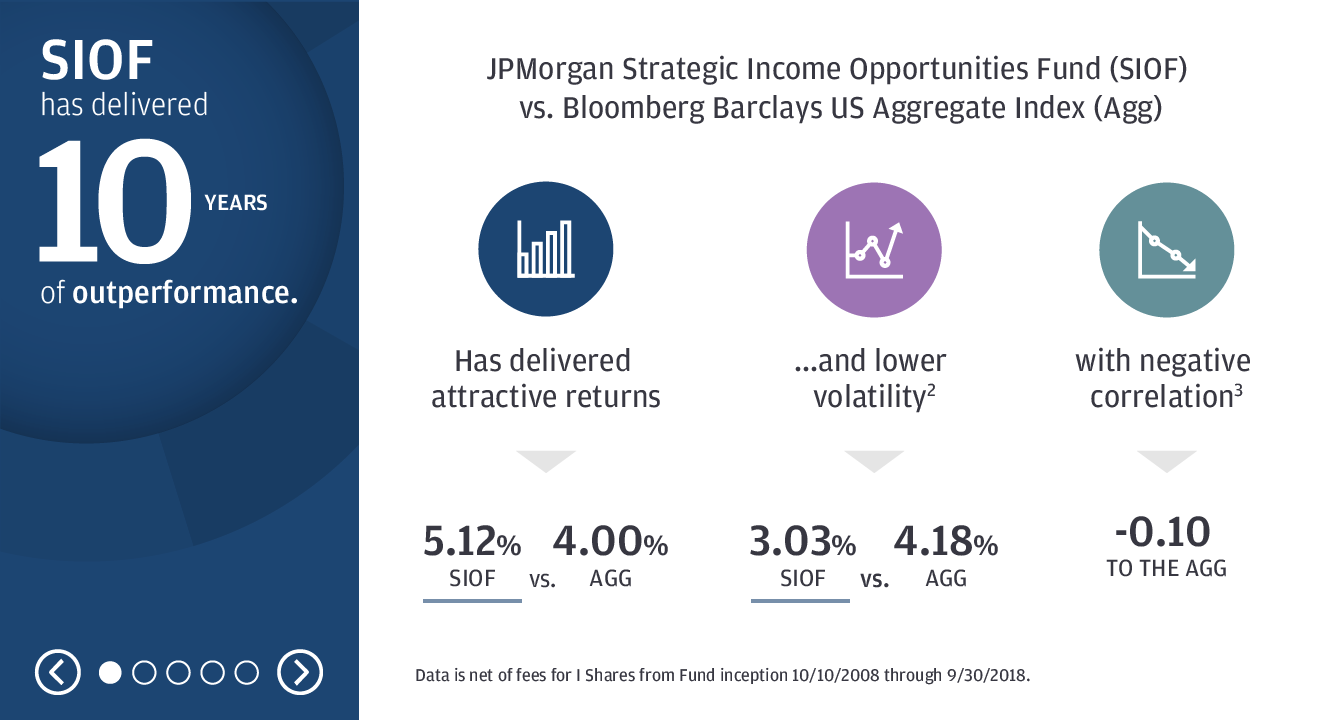 SIOF
has delivered
10 YEARS
of outperformance.

JPMorgan Strategic Income Opportunities Fund (SIOF) vs. Bloomberg Barclays US Aggregate Index (Agg)

Has delivered attractive returns

5.12% SIOF vs. 4.00% AGG

...and lower volatility$^2$

3.03% SIOF vs. 4.18% AGG

with negative correlation$^3$

-0.10
TO THE AGG

Data is net of fees for I Shares from Fund inception 10/10/2008 through 9/30/2018.